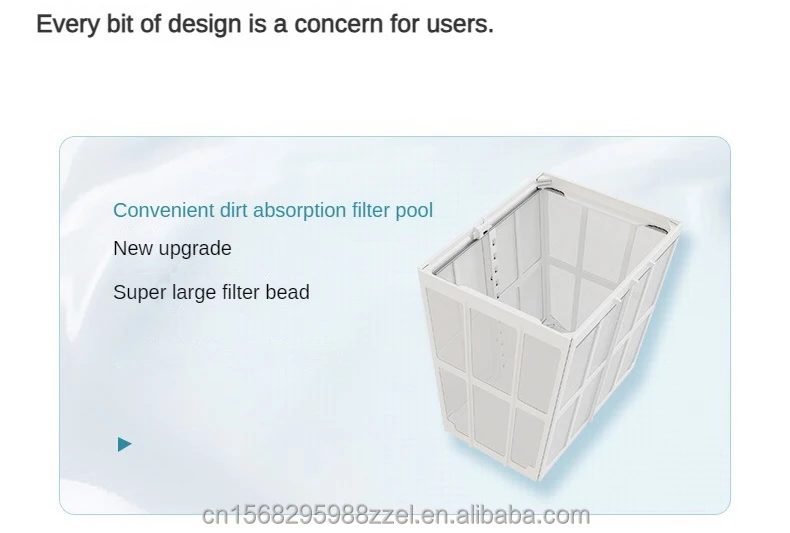 Every bit of design is a concern for users.

Convenient dirt absorption filter pool

New upgrade

Super large filter bead

cn1568295988zzel.en.alibaba.com